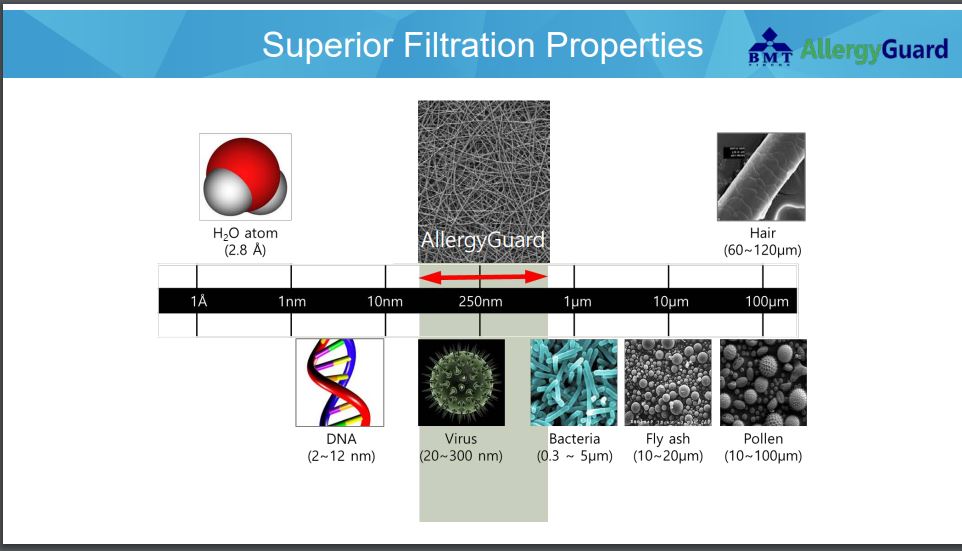 Superior Filtration Properties

BMT AllergyGuard

$H_2O$ atom
(2.8 Å)

AllergyGuard

Hair
(60~120μm)

1Å 1nm 10nm 250nm 1μm 10μm 100μm

DNA
(2~12 nm)

Virus
(20~300 nm)

Bacteria
(0.3 ~ 5μm)

Fly ash
(10~20μm)

Pollen
(10~100μm)